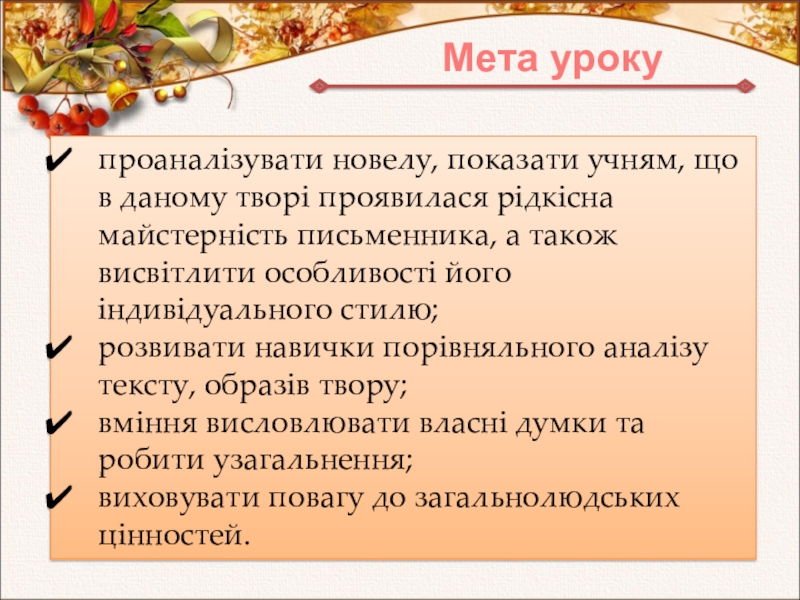 Мета уроку

✔ проаналізувати новелу, показати учням, що в даному творі проявилася рідкісна майстерність письменника, а також висвітлити особливості його індивідуального стилю;
✔ розвивати навички порівняльного аналізу тексту, образів твору;
✔ вміння висловлювати власні думки та робити узагальнення;
✔ виховувати повагу до загальнолюдських цінностей.